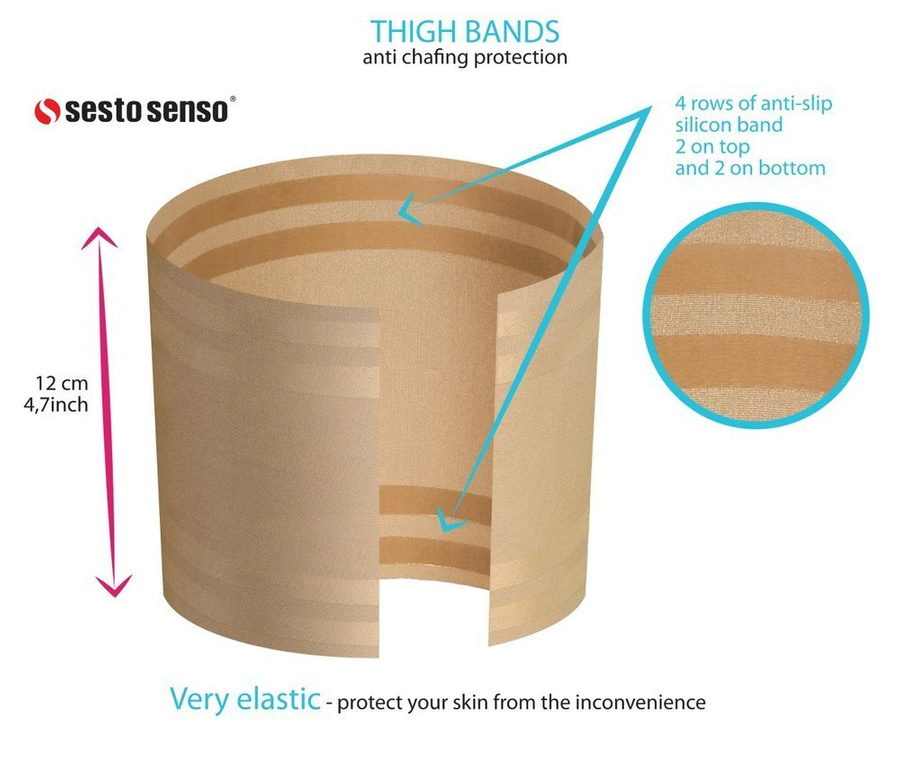 THIGH BANDS
anti chafing protection

sesto senso®

4 rows of anti-slip silicon band
2 on top
and 2 on bottom

12 cm
4,7inch

Very elastic - protect your skin from the inconvenience